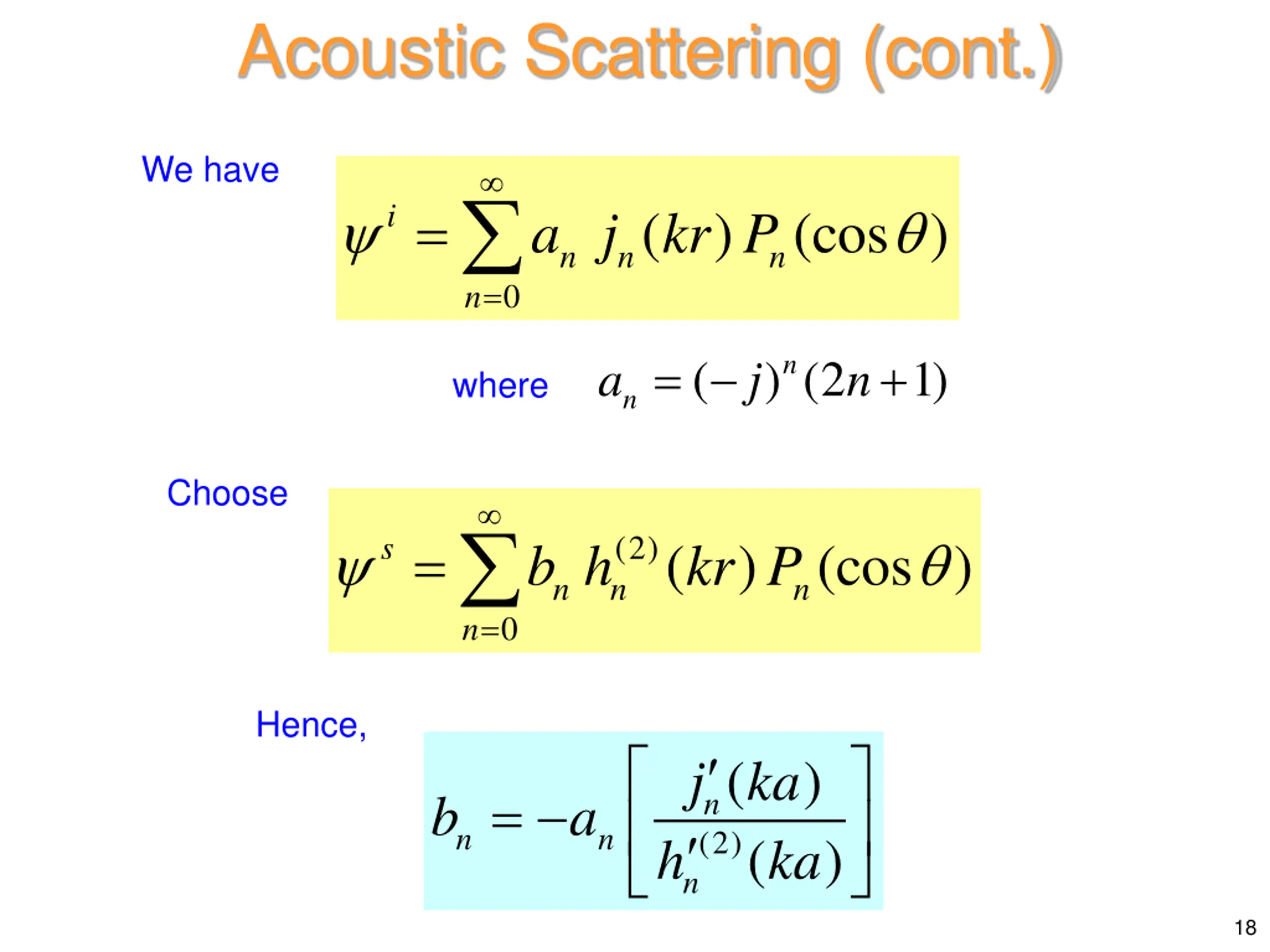 Acoustic Scattering (cont.)

We have $\psi^i = \sum_{n=0}^{\infty} a_n \, j_n(kr) \, P_n(\cos\theta)$

where $a_n = (-j)^n (2n+1)$

Choose $\psi^s = \sum_{n=0}^{\infty} b_n \, h_n^{(2)}(kr) \, P_n(\cos\theta)$

Hence, $b_n = -a_n \left[ \frac{j_n'(ka)}{h_n'^{(2)}(ka)} \right]$

18